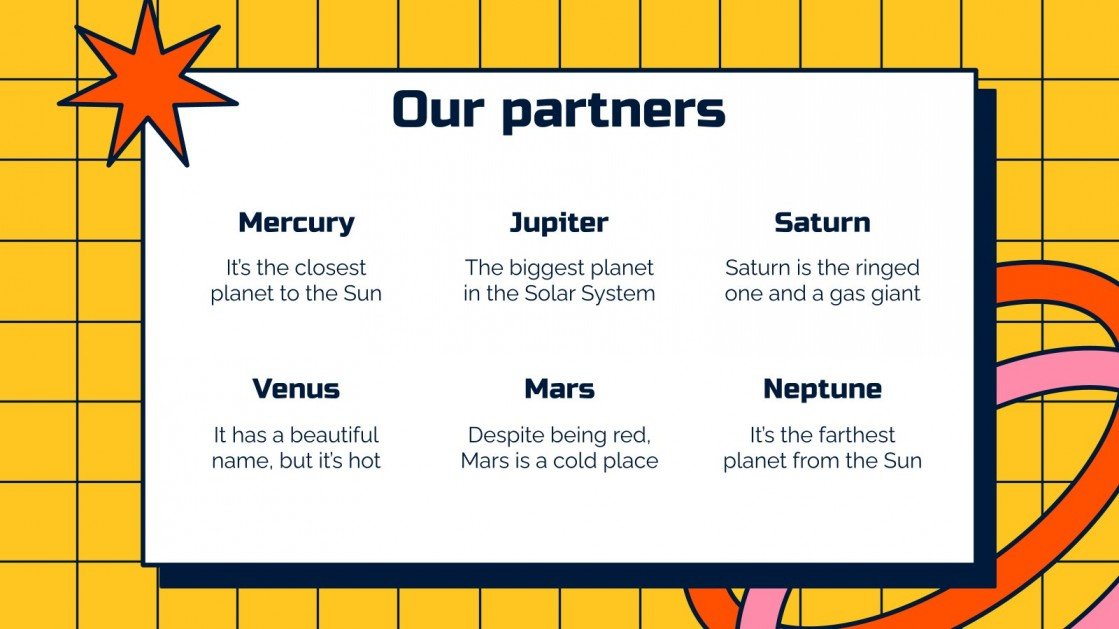 Our partners

Mercury
It's the closest planet to the Sun

Jupiter
The biggest planet in the Solar System

Saturn
Saturn is the ringed one and a gas giant

Venus
It has a beautiful name, but it's hot

Mars
Despite being red, Mars is a cold place

Neptune
It's the farthest planet from the Sun